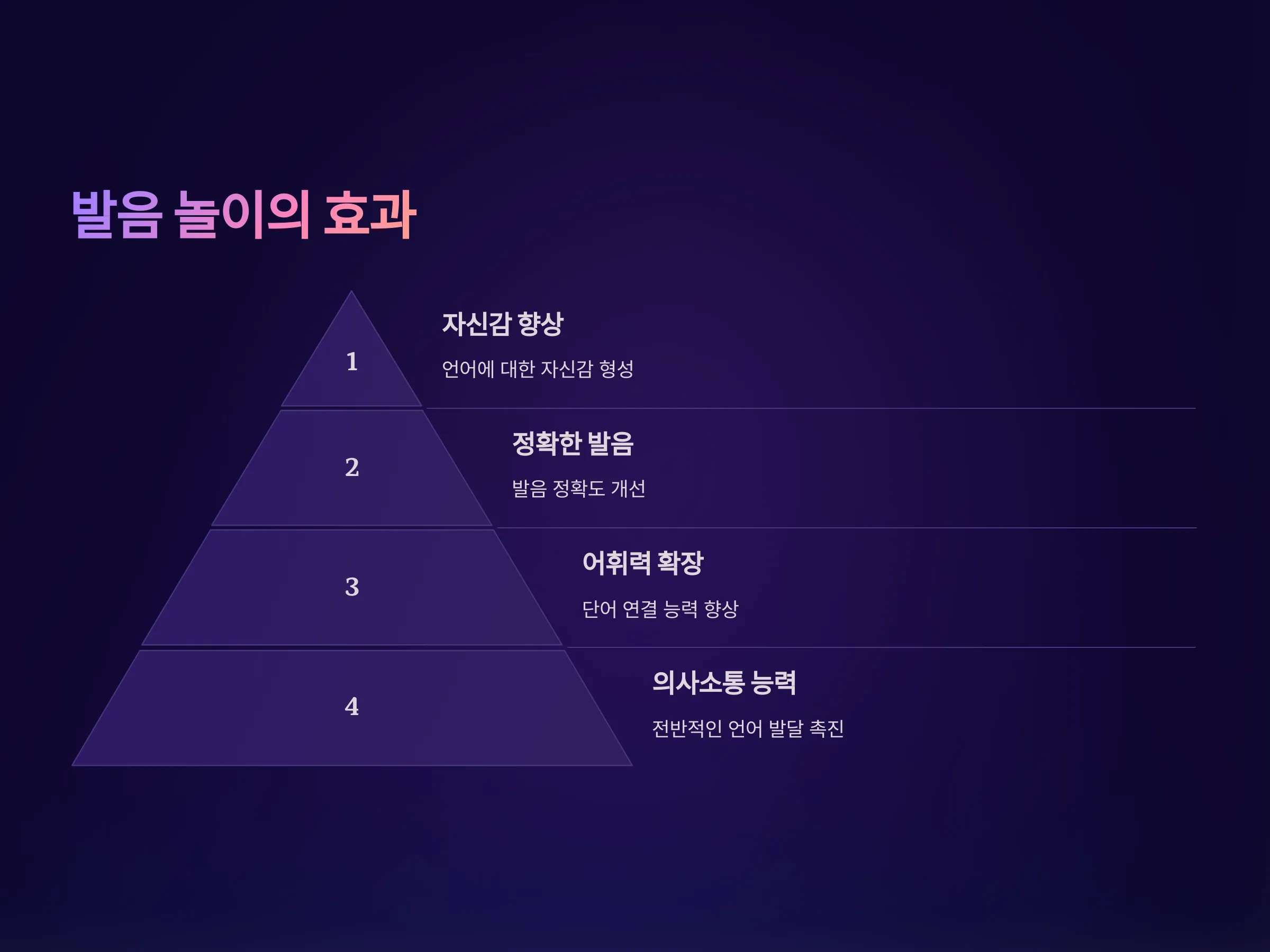 발음 놀이의 효과

1

자신감 향상

언어에 대한 자신감 형성

2

정확한 발음

발음 정확도 개선

3

어휘력 확장

단어 연결 능력 향상

4

의사소통 능력

전반적인 언어 발달 촉진